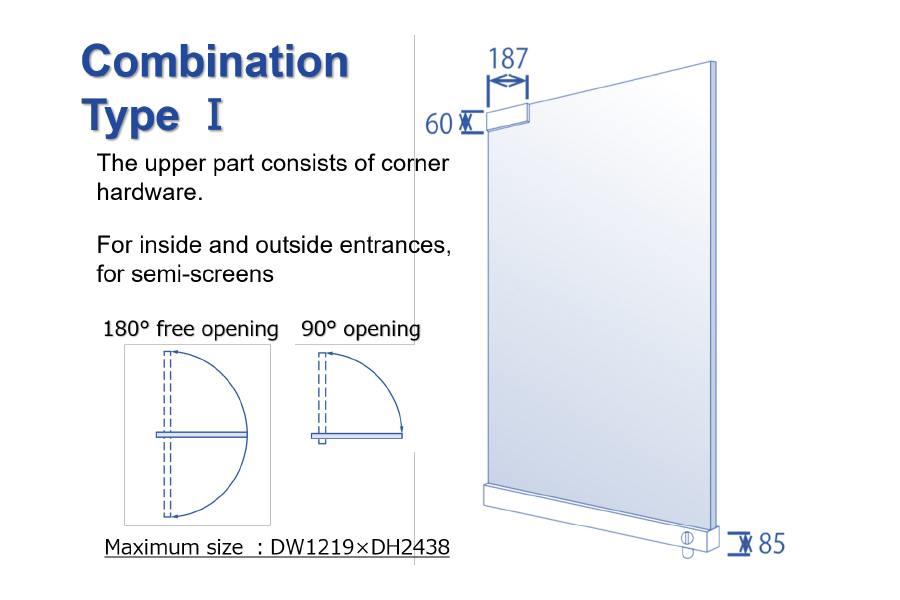 Combination Type Ⅰ

The upper part consists of corner hardware.

For inside and outside entrances, for semi-screens

180° free opening

90° opening

Maximum size : DW1219×DH2438

187

60

85